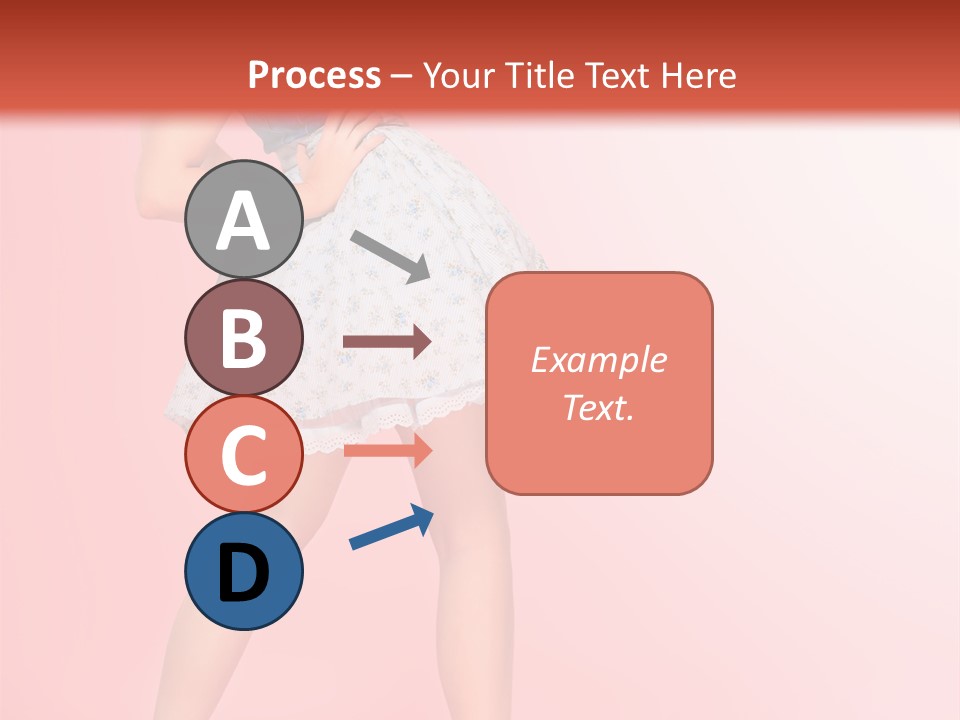 Process – Your Title Text Here

A

B

C

D

Example Text.